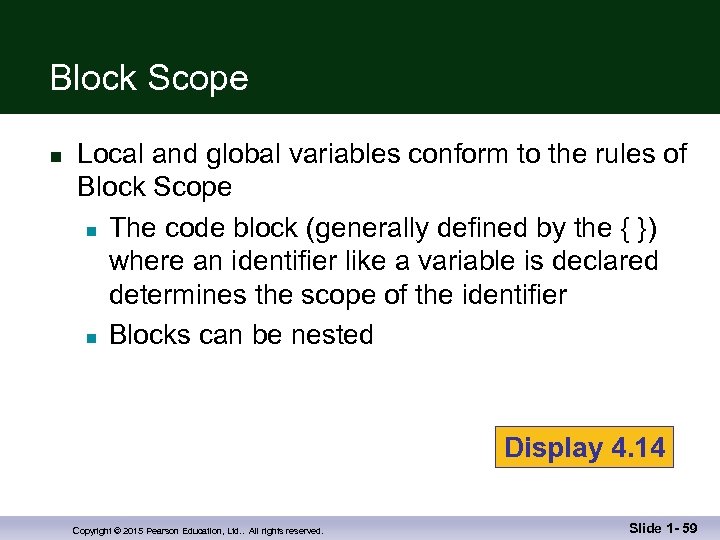 Block Scope

Local and global variables conform to the rules of Block Scope

The code block (generally defined by the { }) where an identifier like a variable is declared determines the scope of the identifier

Blocks can be nested

Display 4.14

Copyright © 2015 Pearson Education, Ltd.. All rights reserved.

Slide 1- 59